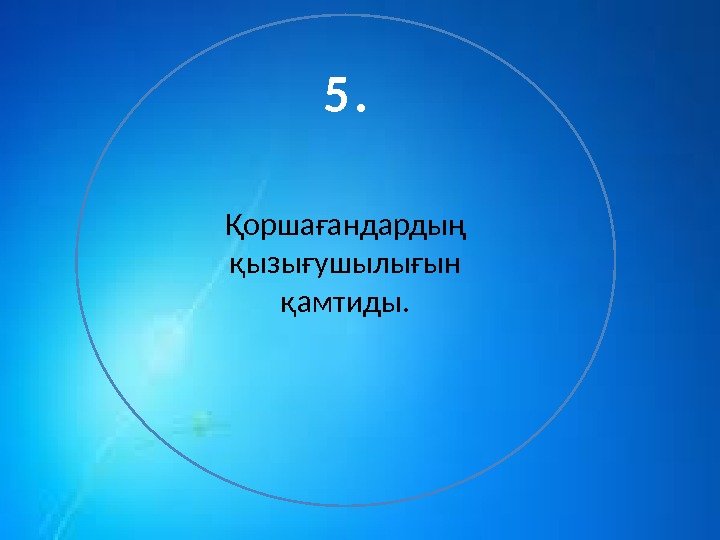 5.

Қоршағандардың қызығушылығын қамтиды.